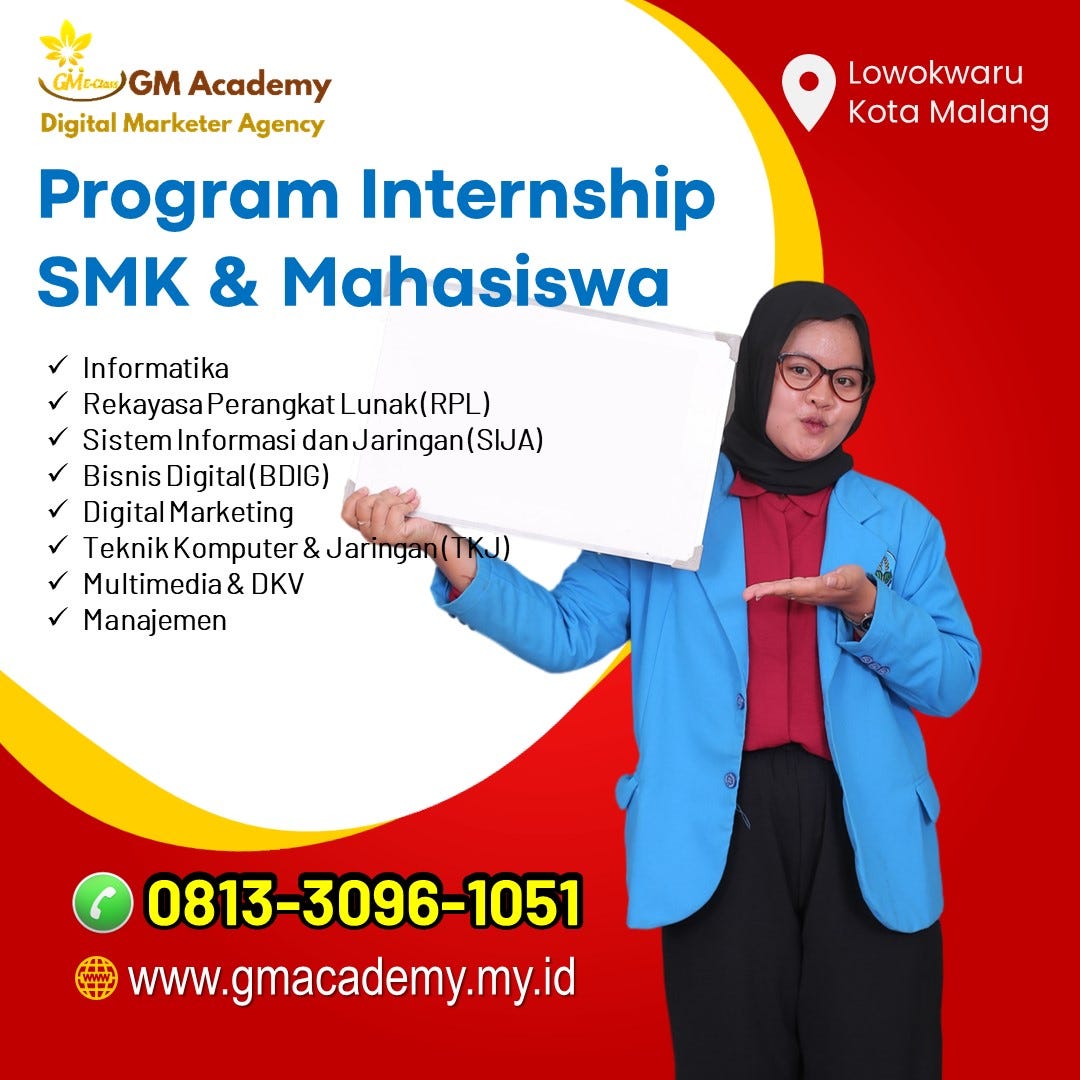 GM E-Class GM Academy
Digital Marketer Agency

Lowokwaru
Kota Malang

Program Internship
SMK & Mahasiswa

✓ Informatika
✓ Rekayasa Perangkat Lunak (RPL)
✓ Sistem Informasi dan Jaringan (SIJA)
✓ Bisnis Digital (BDIG)
✓ Digital Marketing
✓ Teknik Komputer & Jaringan (TKJ)
✓ Multimedia & DKV
✓ Manajemen

0813-3096-1051

www.gmacademy.my.id